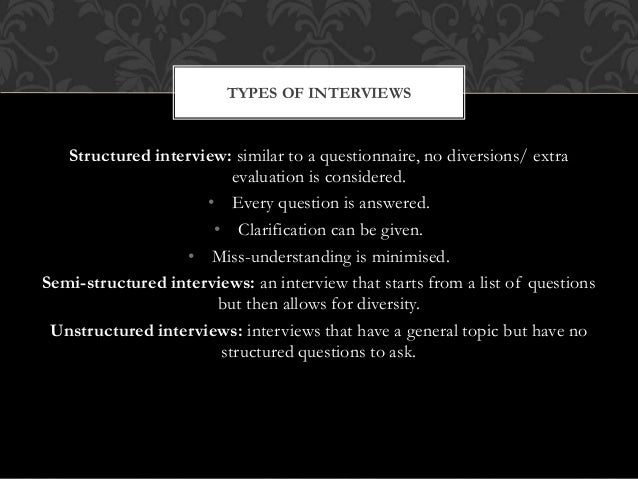 TYPES OF INTERVIEWS

Structured interview: similar to a questionnaire, no diversions/ extra evaluation is considered.

• Every question is answered.
• Clarification can be given.
• Miss-understanding is minimised.

Semi-structured interviews: an interview that starts from a list of questions but then allows for diversity.

Unstructured interviews: interviews that have a general topic but have no structured questions to ask.